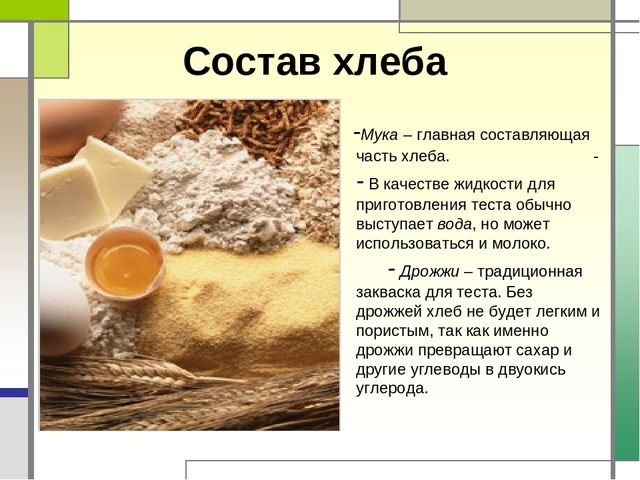 Состав хлеба

-Мука – главная составляющая часть хлеба. -

- В качестве жидкости для приготовления теста обычно выступает вода, но может использоваться и молоко.

- Дрожжи – традиционная закваска для теста. Без дрожжей хлеб не будет легким и пористым, так как именно дрожжи превращают сахар и другие углеводы в двуокись углерода.